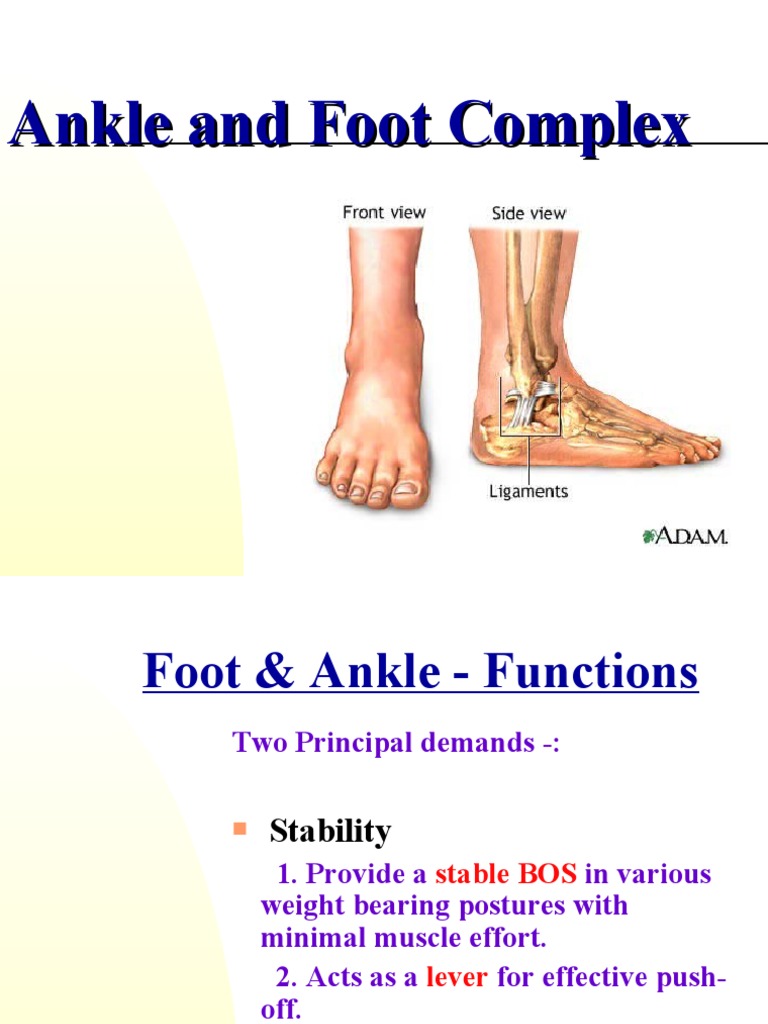 Ankle and Foot Complex

Front view

Side view

Ligaments

A.D.A.M.

Foot & Ankle - Functions

Two Principal demands -:

Stability

1. Provide a stable BOS in various weight bearing postures with minimal muscle effort.

2. Acts as a lever for effective push-off.